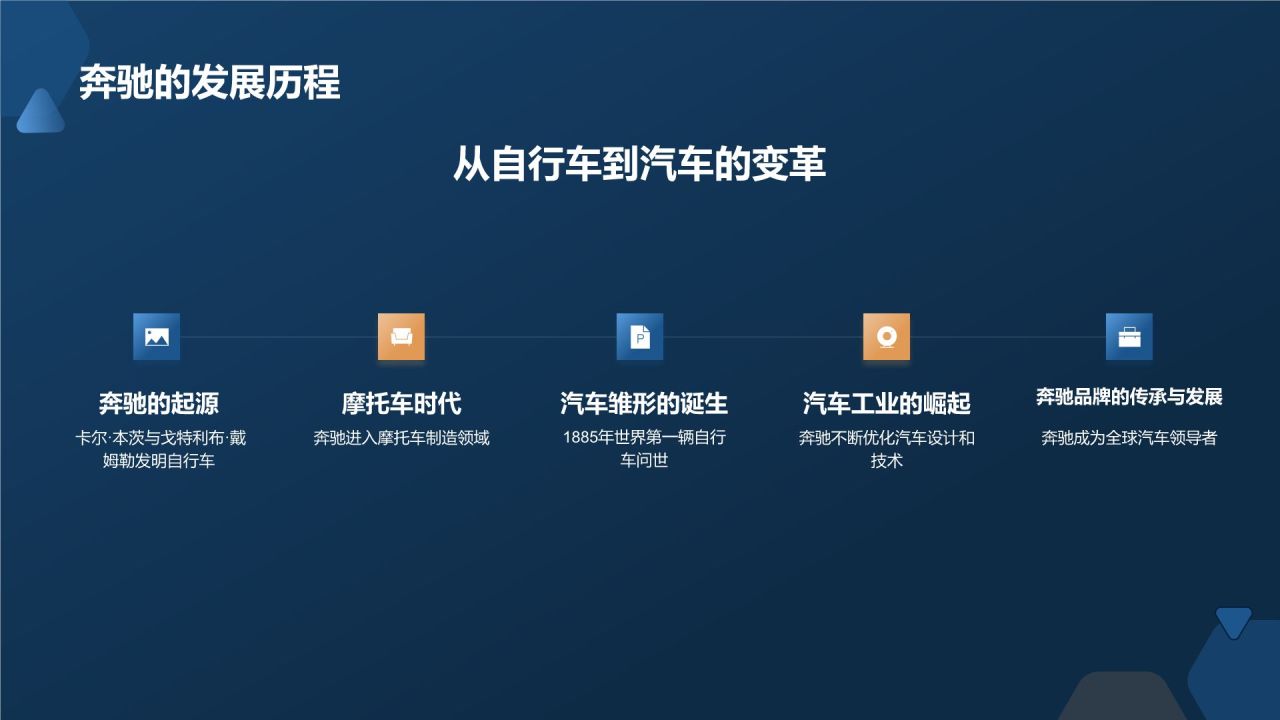 奔驰的发展历程

从自行车到汽车的变革

奔驰的起源
卡尔·本茨与戈特利布·戴姆勒发明自行车

摩托车时代
奔驰进入摩托车制造领域

汽车雏形的诞生
1885年世界第一辆自行车问世

汽车工业的崛起
奔驰不断优化汽车设计和技术

奔驰品牌的传承与发展
奔驰成为全球汽车领导者